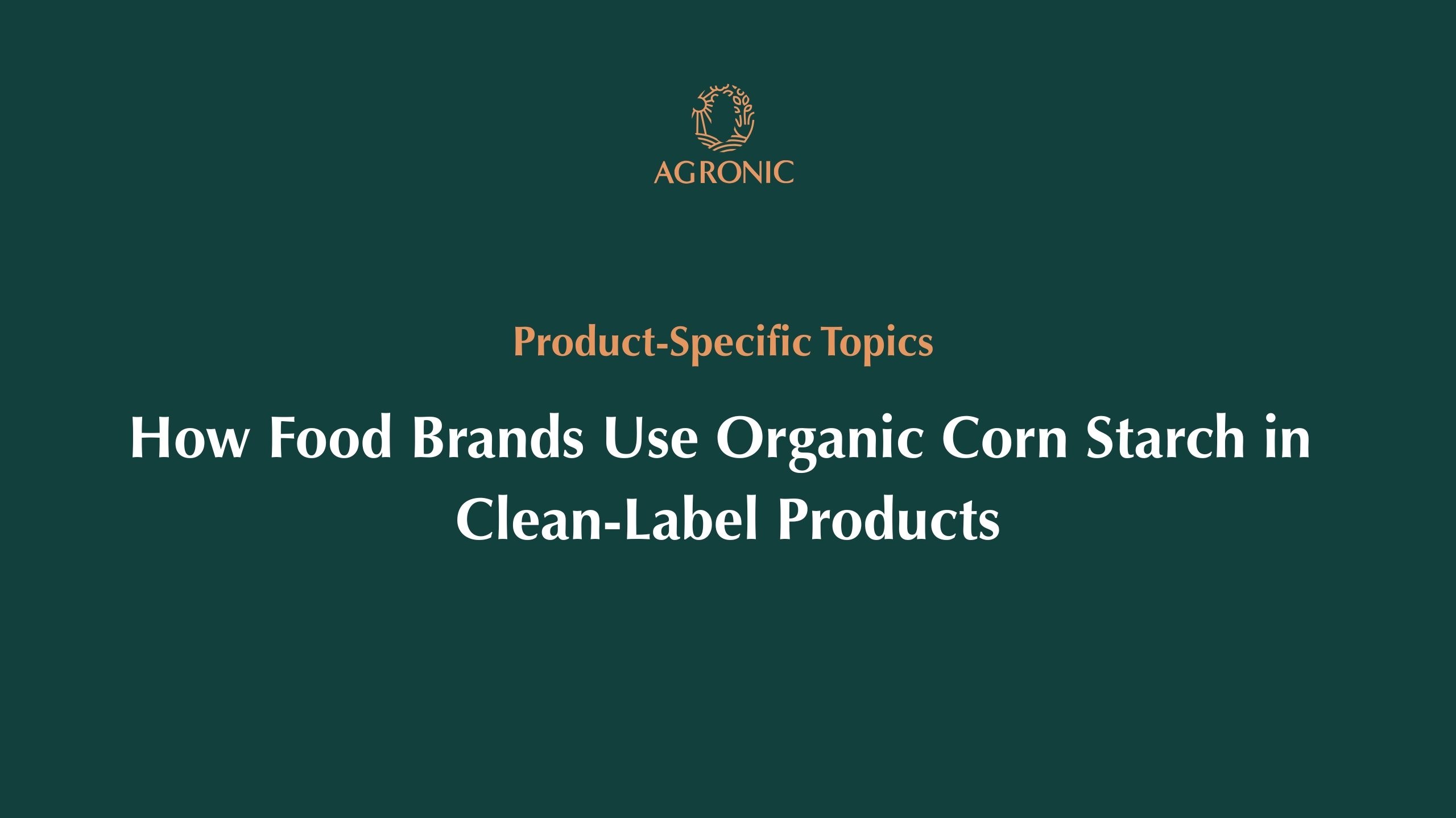 AGRONIC

Product-Specific Topics

How Food Brands Use Organic Corn Starch in Clean-Label Products